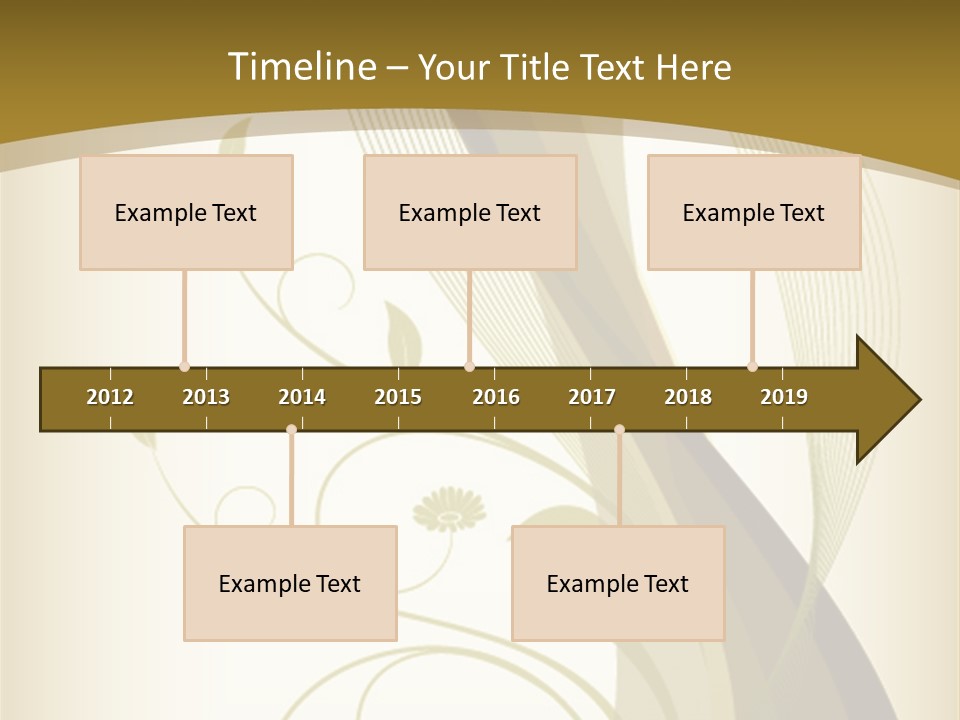 Timeline – Your Title Text Here

Example Text

Example Text

Example Text

2012 2013 2014 2015 2016 2017 2018 2019

Example Text

Example Text